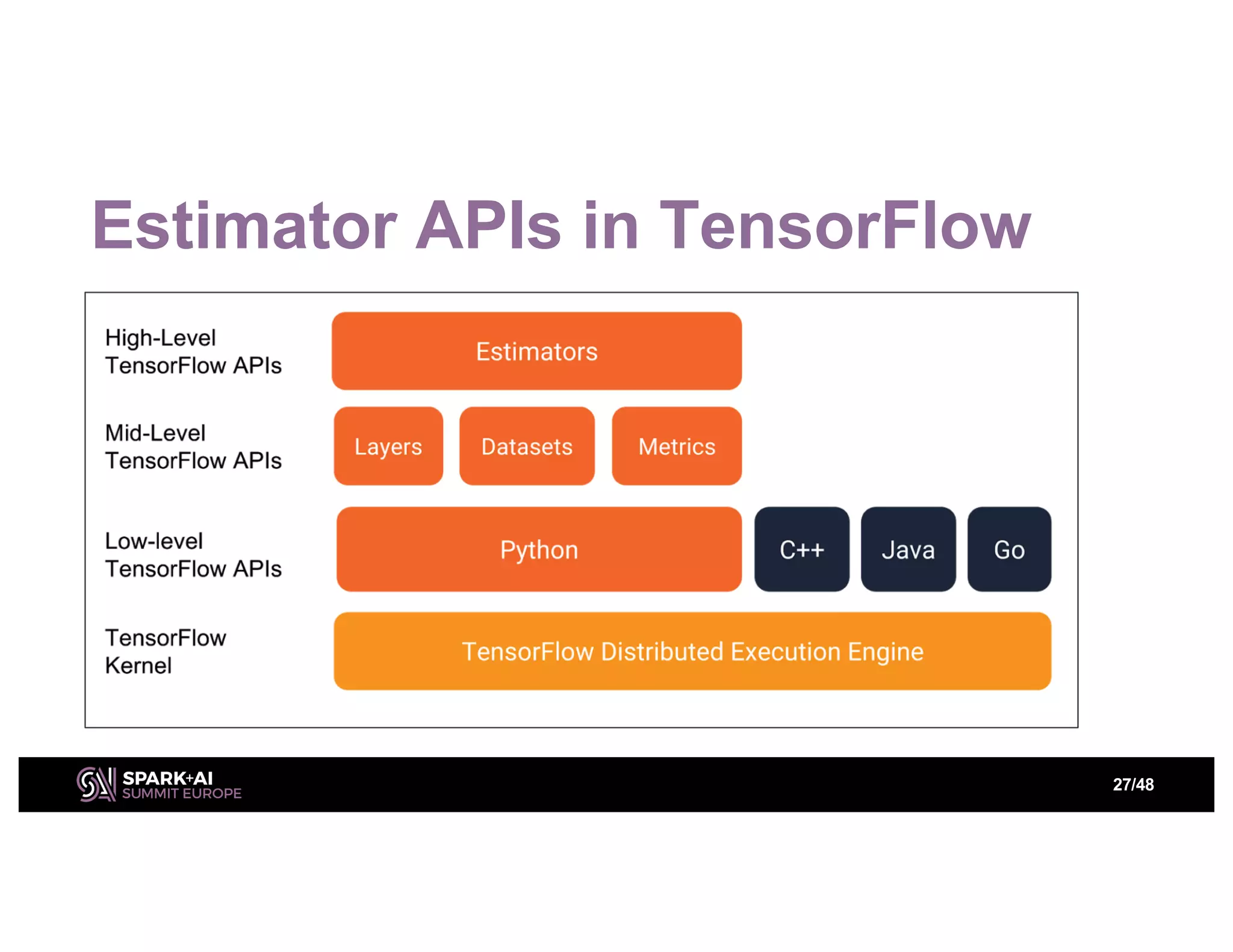 Estimator APIs in TensorFlow

High-Level TensorFlow APIs

Estimators

Mid-Level TensorFlow APIs

Layers

Datasets

Metrics

Low-level TensorFlow APIs

Python

C++

Java

Go

TensorFlow Kernel

TensorFlow Distributed Execution Engine

SPARK+AI SUMMIT EUROPE

27/48